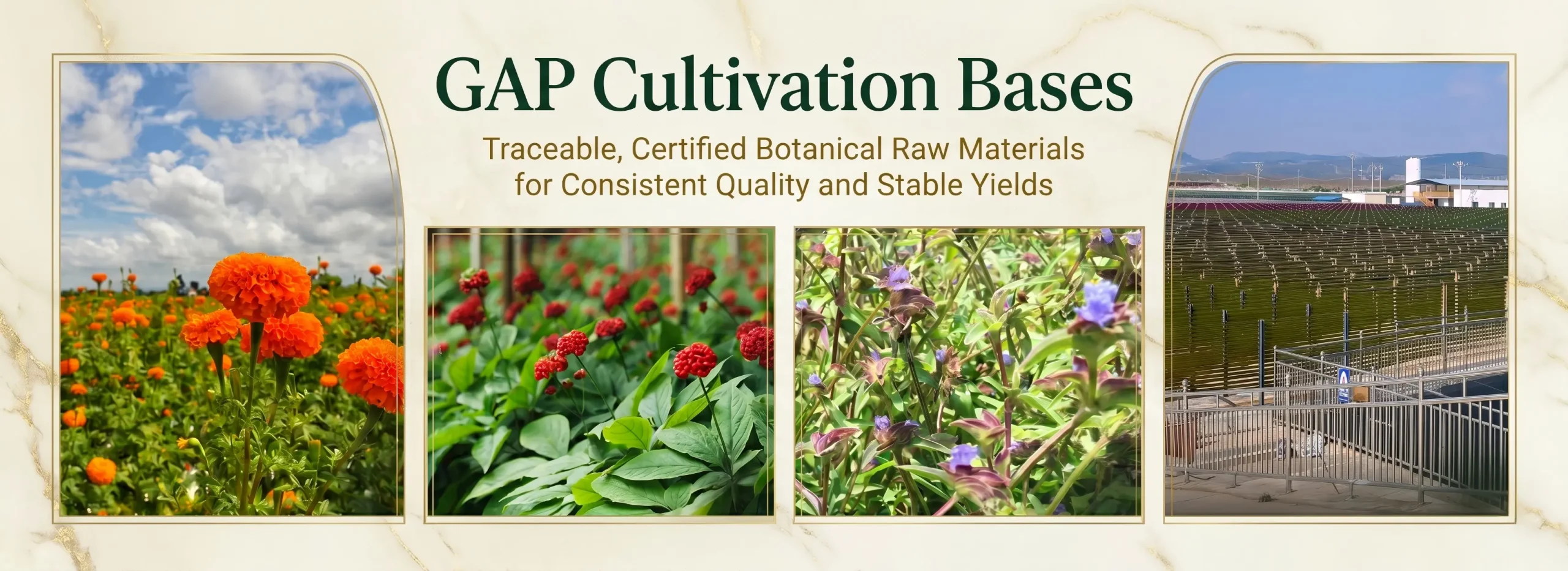 GAP Cultivation Bases

Traceable, Certified Botanical Raw Materials for Consistent Quality and Stable Yields